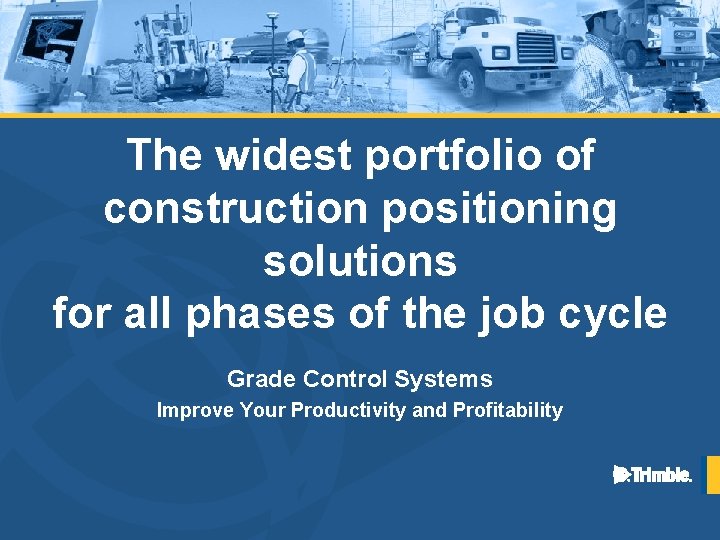 The widest portfolio of construction positioning solutions
for all phases of the job cycle

Grade Control Systems

Improve Your Productivity and Profitability

Trimble.